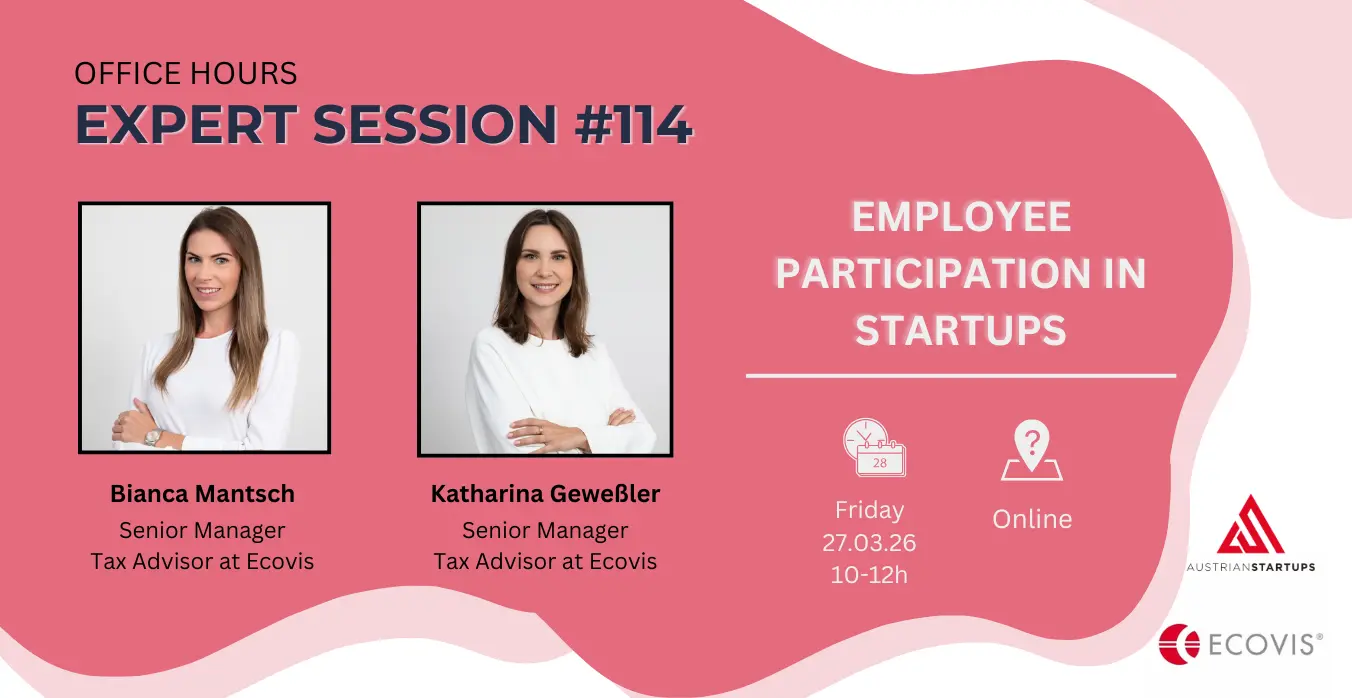 OFFICE HOURS
EXPERT SESSION #114

Bianca Mantsch
Senior Manager
Tax Advisor at Ecovis

Katharina Geweßler
Senior Manager
Tax Advisor at Ecovis

EMPLOYEE PARTICIPATION IN STARTUPS

28

Friday
27.03.26
10-12h

Online

AUSTRIANSTARTUPS

ECOVIS®